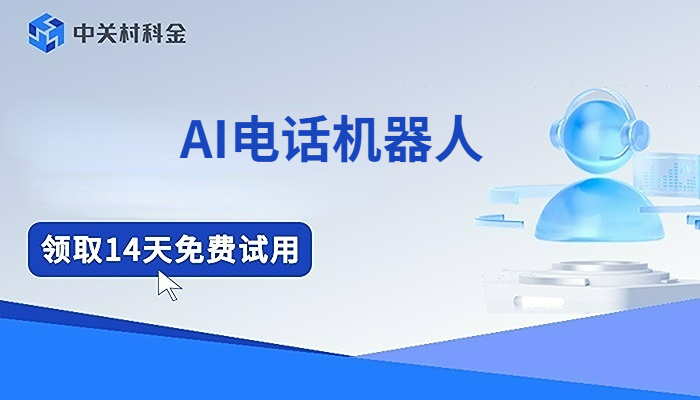 中关村科金

AI电话机器人

领取14天免费试用